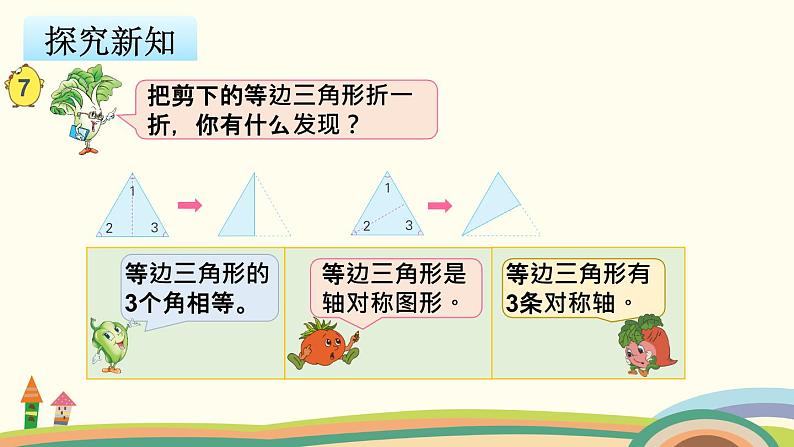 探究新知

7

把剪下的等边三角形折一折，你有什么发现？

1
2 3

1
2 3

等边三角形的3个角相等。

等边三角形是轴对称图形。

等边三角形有3条对称轴。